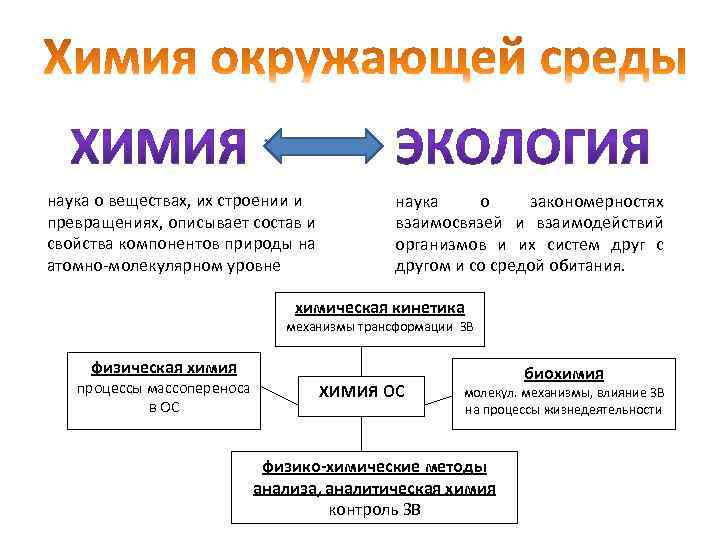 Химия окружающей среды

ХИМИЯ

ЭКОЛОГИЯ

наука о веществах, их строении и превращениях, описывает состав и свойства компонентов природы на атомно-молекулярном уровне

наука о закономерностях взаимосвязей и взаимодействий организмов и их систем друг с другом и со средой обитания.

химическая кинетика
механизмы трансформации ЗВ

физическая химия
процессы массопереноса в ОС

ХИМИЯ ОС

биохимия
молекул. механизмы, влияние ЗВ на процессы жизнедеятельности

физико-химические методы анализа, аналитическая химия
контроль ЗВ